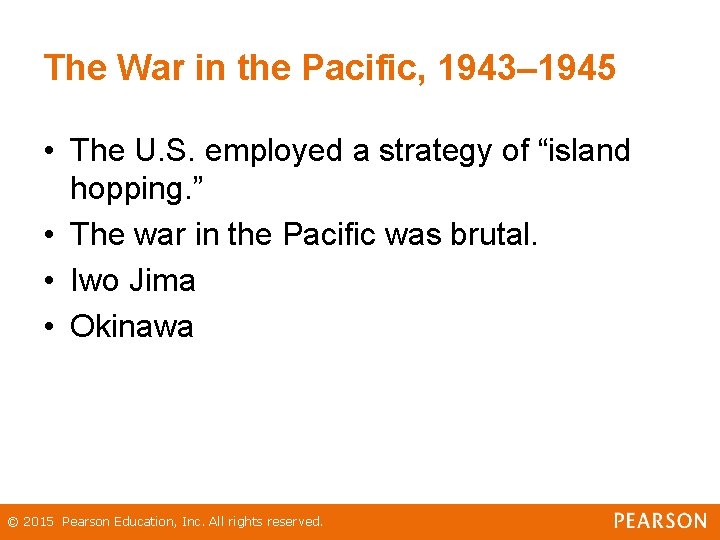 The War in the Pacific, 1943–1945

• The U.S. employed a strategy of “island hopping.”
• The war in the Pacific was brutal.
• Iwo Jima
• Okinawa

© 2015 Pearson Education, Inc. All rights reserved.

PEARSON